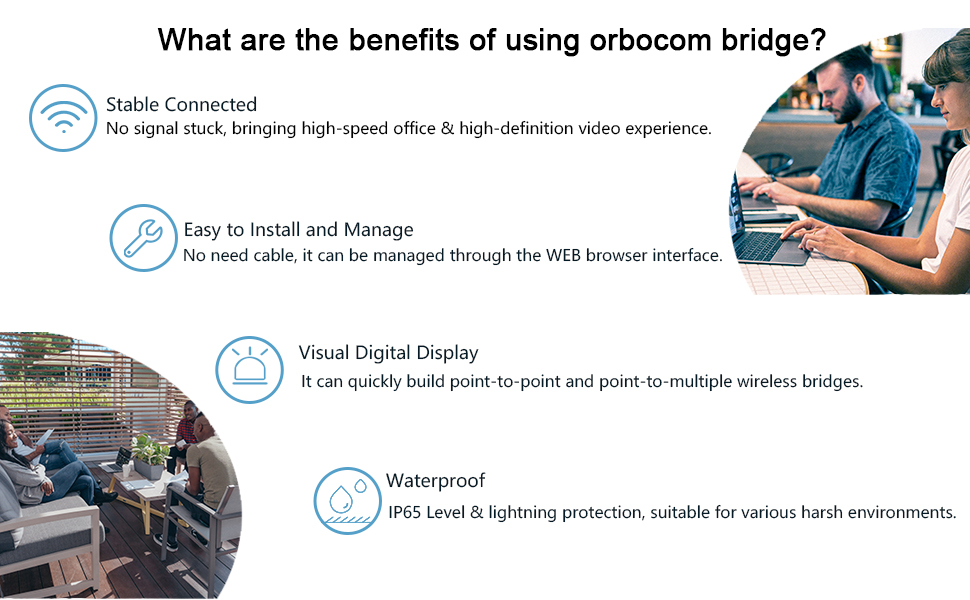 What are the benefits of using orbocom bridge?

Stable Connected
No signal stuck, bringing high-speed office & high-definition video experience.

Easy to Install and Manage
No need cable, it can be managed through the WEB browser interface.

Visual Digital Display
It can quickly build point-to-point and point-to-multiple wireless bridges.

Waterproof
IP65 Level & lightning protection, suitable for various harsh environments.